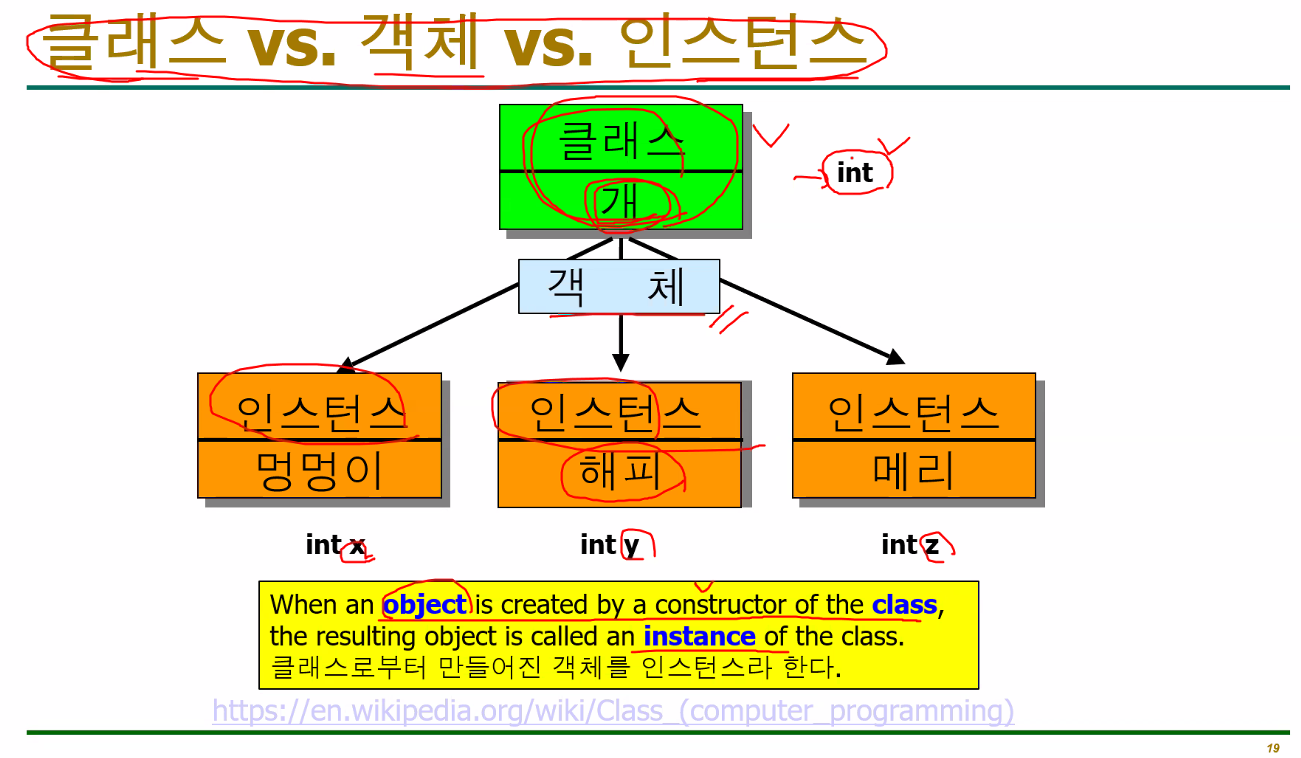 클래스 vs. 객체 vs. 인스턴스

클래스
개

int

객 체

인스턴스
멍멍이

인스턴스
해피

인스턴스
메리

int x

int y

int z

When an object is created by a constructor of the class, the resulting object is called an instance of the class.
클래스로부터 만들어진 객체를 인스턴스라 한다.

https://en.wikipedia.org/wiki/Class_(computer_programming)

19